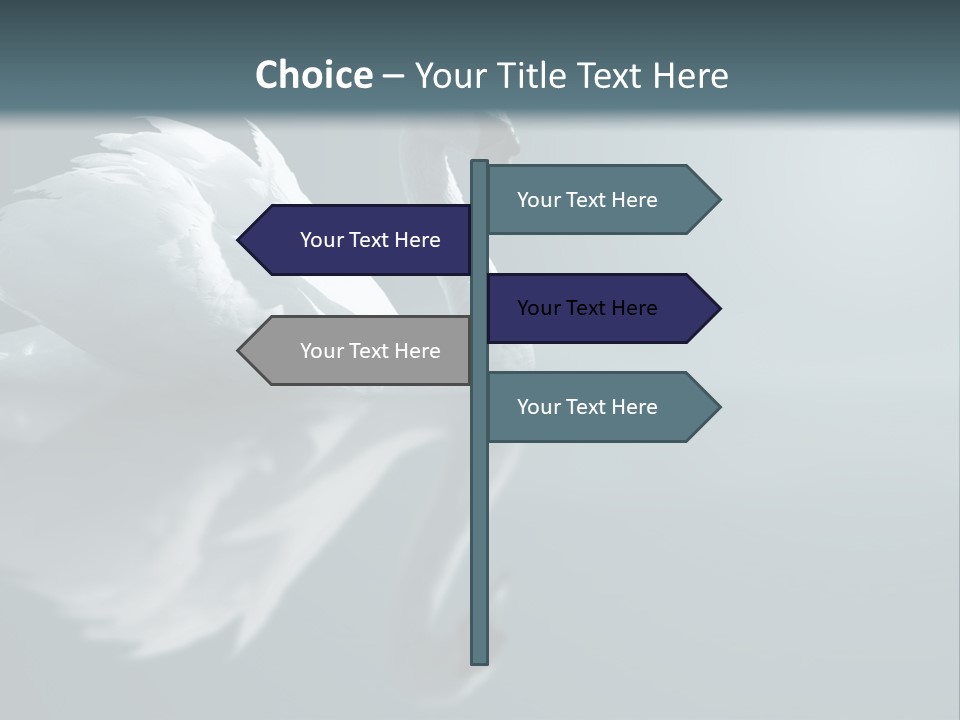 Choice – Your Title Text Here

Your Text Here

Your Text Here

Your Text Here

Your Text Here

Your Text Here